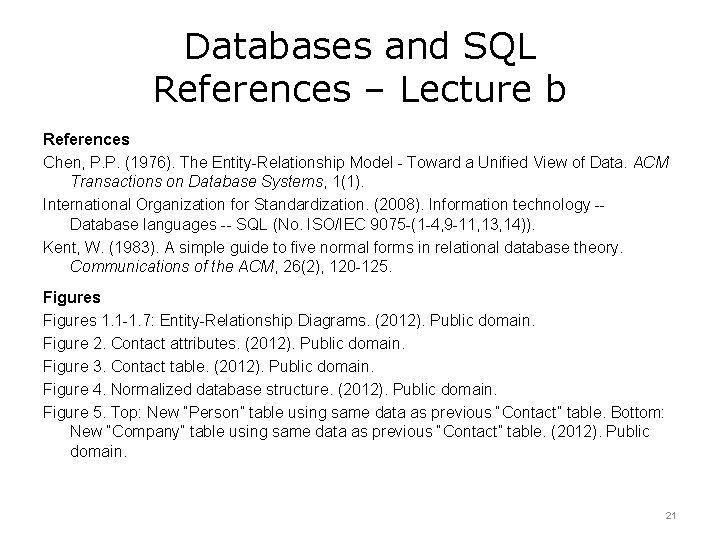 Databases and SQL
References – Lecture b

References

Chen, P.P. (1976). The Entity-Relationship Model - Toward a Unified View of Data. ACM Transactions on Database Systems, 1(1).

International Organization for Standardization. (2008). Information technology -- Database languages -- SQL (No. ISO/IEC 9075-(1-4,9-11,13,14)).

Kent, W. (1983). A simple guide to five normal forms in relational database theory. Communications of the ACM, 26(2), 120-125.

Figures

Figures 1.1-1.7: Entity-Relationship Diagrams. (2012). Public domain.

Figure 2. Contact attributes. (2012). Public domain.

Figure 3. Contact table. (2012). Public domain.

Figure 4. Normalized database structure. (2012). Public domain.

Figure 5. Top: New "Person" table using same data as previous "Contact" table. Bottom: New "Company" table using same data as previous "Contact" table. (2012). Public domain.

21